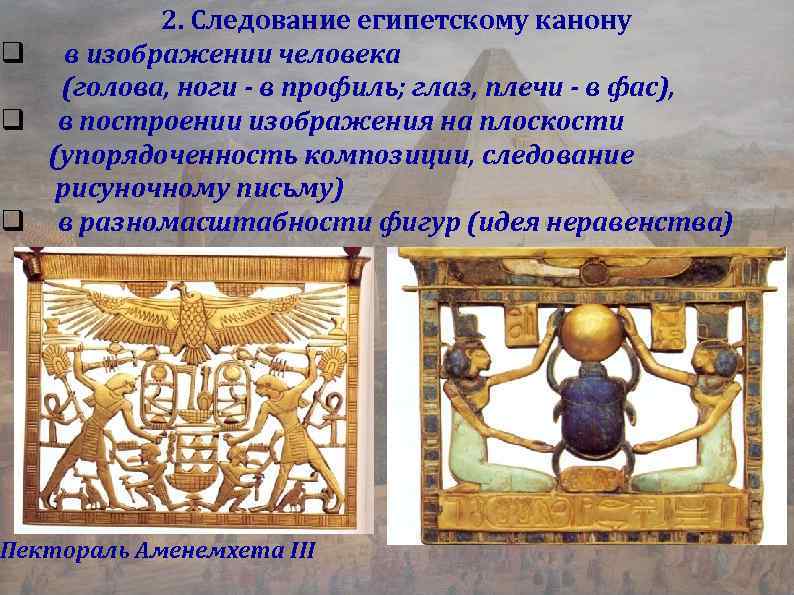 2. Следование египетскому канону

❑ в изображении человека (голова, ноги - в профиль; глаз, плечи - в фас),

❑ в построении изображения на плоскости (упорядоченность композиции, следование рисуночному письму)

❑ в разномасштабности фигур (идея неравенства)

Пектораль Аменемхета III